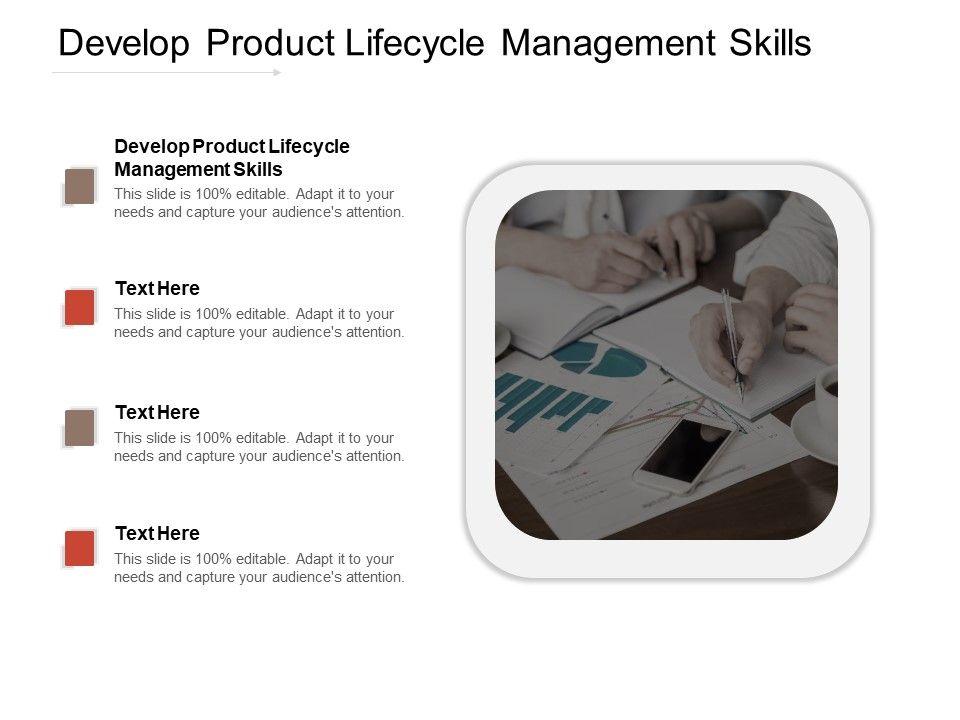 Develop Product Lifecycle Management Skills

Develop Product Lifecycle Management Skills
This slide is 100% editable. Adapt it to your needs and capture your audience's attention.

Text Here
This slide is 100% editable. Adapt it to your needs and capture your audience's attention.

Text Here
This slide is 100% editable. Adapt it to your needs and capture your audience's attention.

Text Here
This slide is 100% editable. Adapt it to your needs and capture your audience's attention.